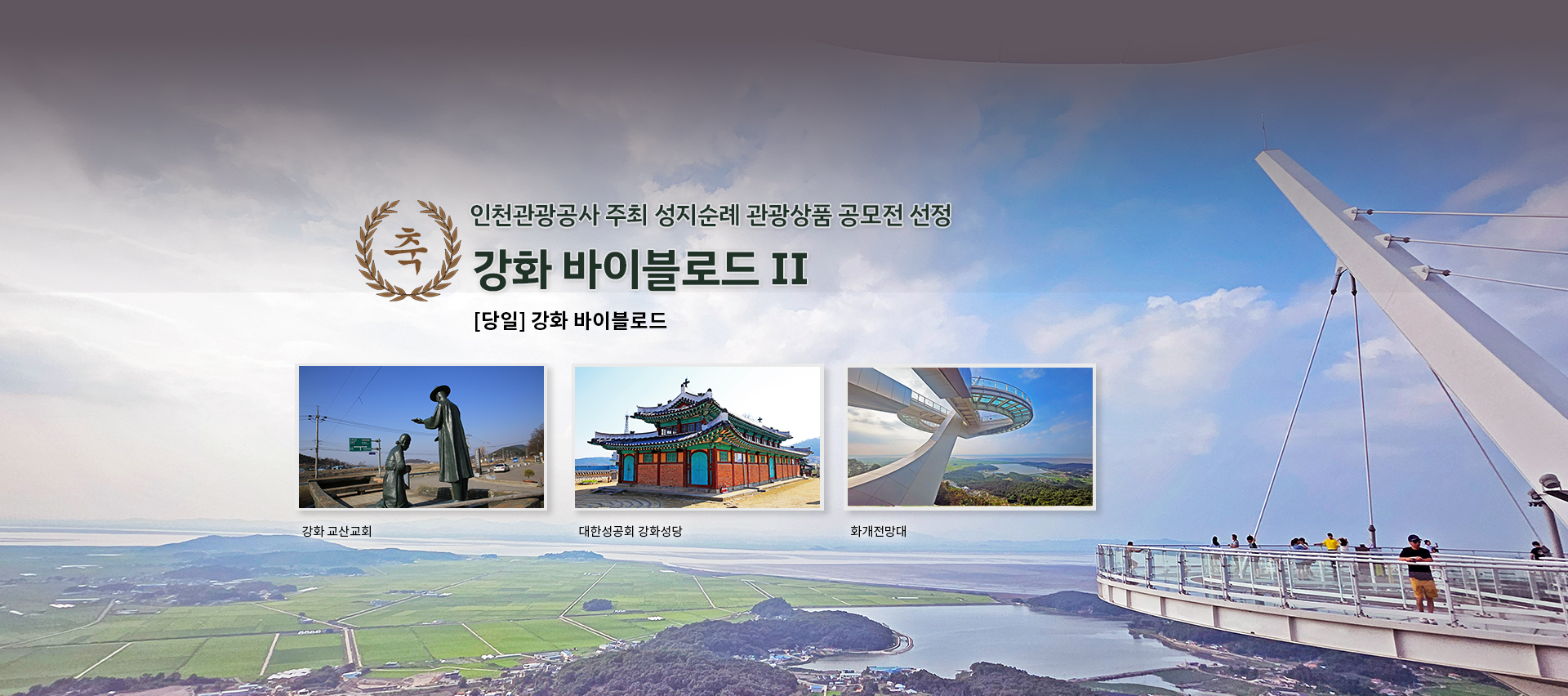 축

인천관광공사 주최 성지순례 관광상품 공모전 선정

강화 바이블로드 II

[당일] 강화 바이블로드

강화 교산교회

대한성공회 강화성당

화개전망대